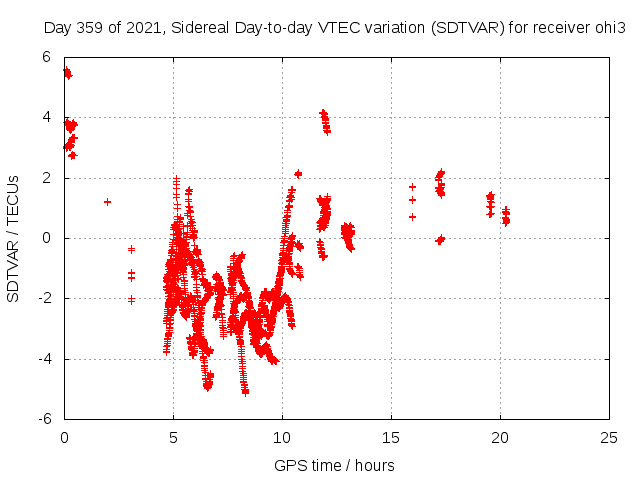 Day 359 of 2021, Sidereal Day-to-day VTEC variation (SDTVAR) for receiver ohi3

SDTVAR / TECUs

6
4
2
0
-2
-4
-6

0
5
10
15
20
25

GPS time / hours